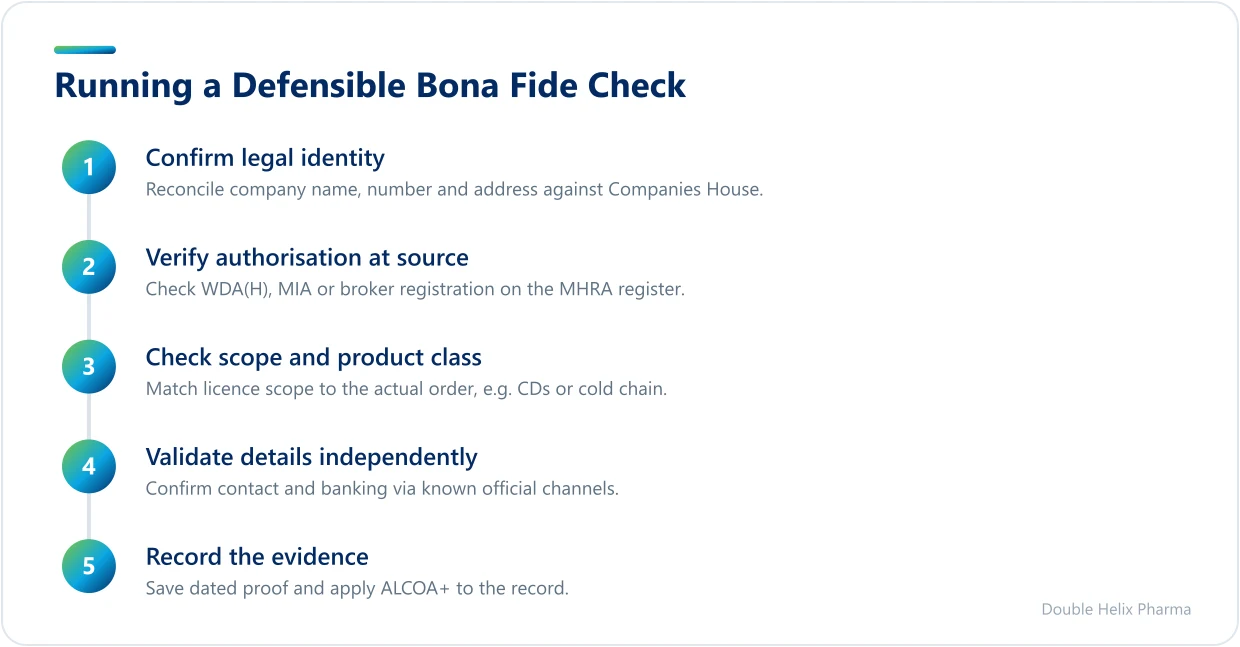 Running a Defensible Bona Fide Check

1
Confirm legal identity
Reconcile company name, number and address against Companies House.

2
Verify authorisation at source
Check WDA(H), MIA or broker registration on the MHRA register.

3
Check scope and product class
Match licence scope to the actual order, e.g. CDs or cold chain.

4
Validate details independently
Confirm contact and banking via known official channels.

5
Record the evidence
Save dated proof and apply ALCOA+ to the record.

Double Helix Pharma